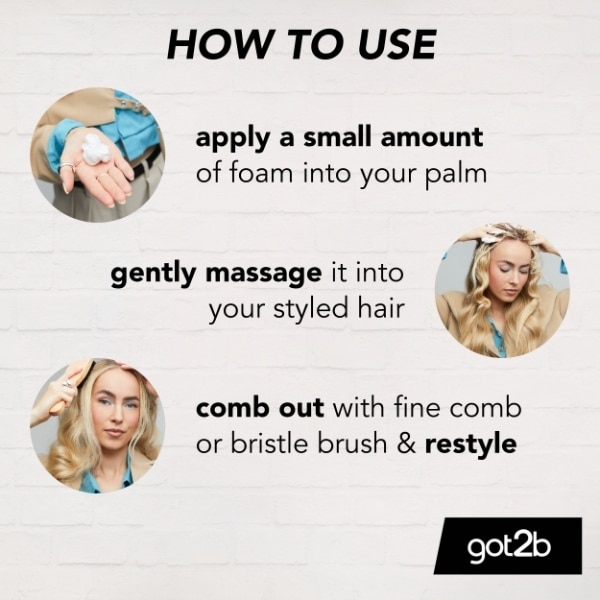 HOW TO USE

apply a small amount of foam into your palm

gently massage it into your styled hair

comb out with fine comb or bristle brush & restyle

got2b